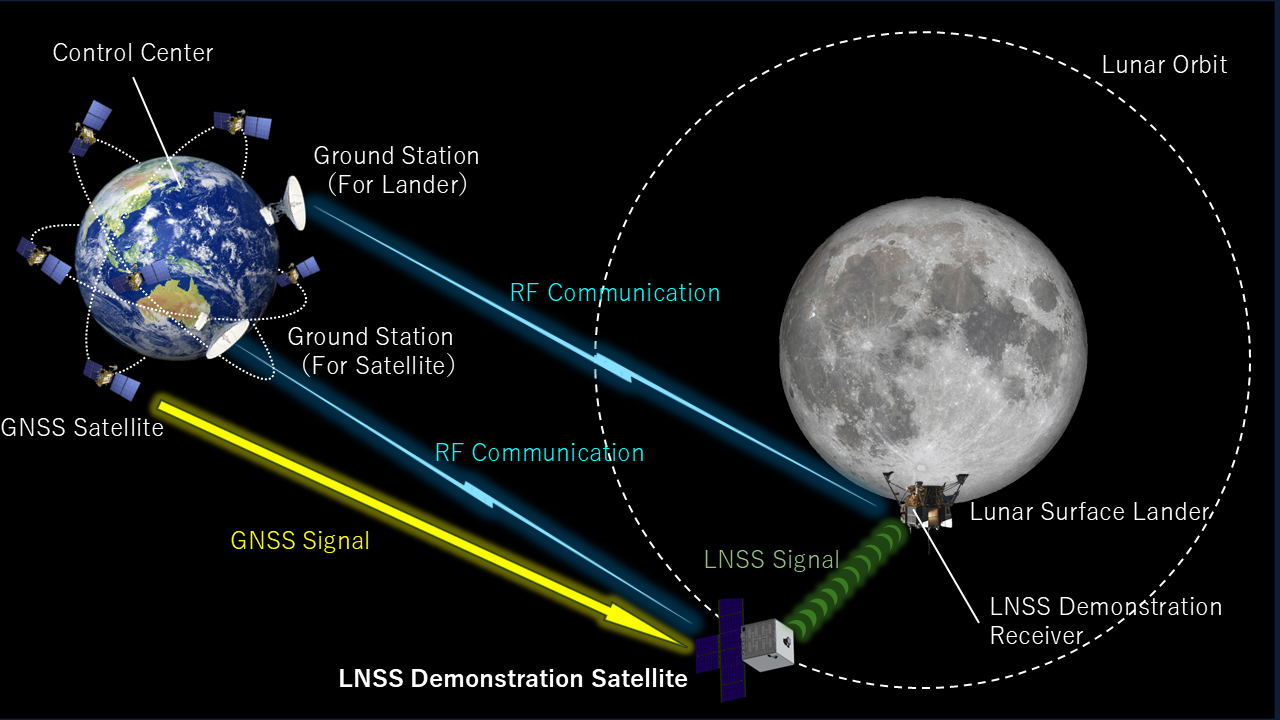 Control Center

Lunar Orbit

Ground Station
(For Lander)

RF Communication

Ground Station
(For Satellite)

GNSS Satellite

RF Communication

GNSS Signal

LNSS Signal

Lunar Surface Lander

LNSS Demonstration Receiver

LNSS Demonstration Satellite